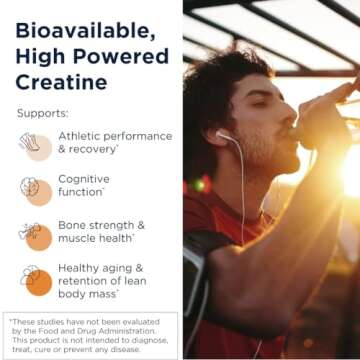 Bioavailable, High Powered Creatine

Supports:

Athletic performance & recovery*

Cognitive function*

Bone strength & muscle health*

Healthy aging & retention of lean body mass*

*These studies have not been evaluated by the Food and Drug Administration. This product is not intended to diagnose, treat, cure or prevent any disease.